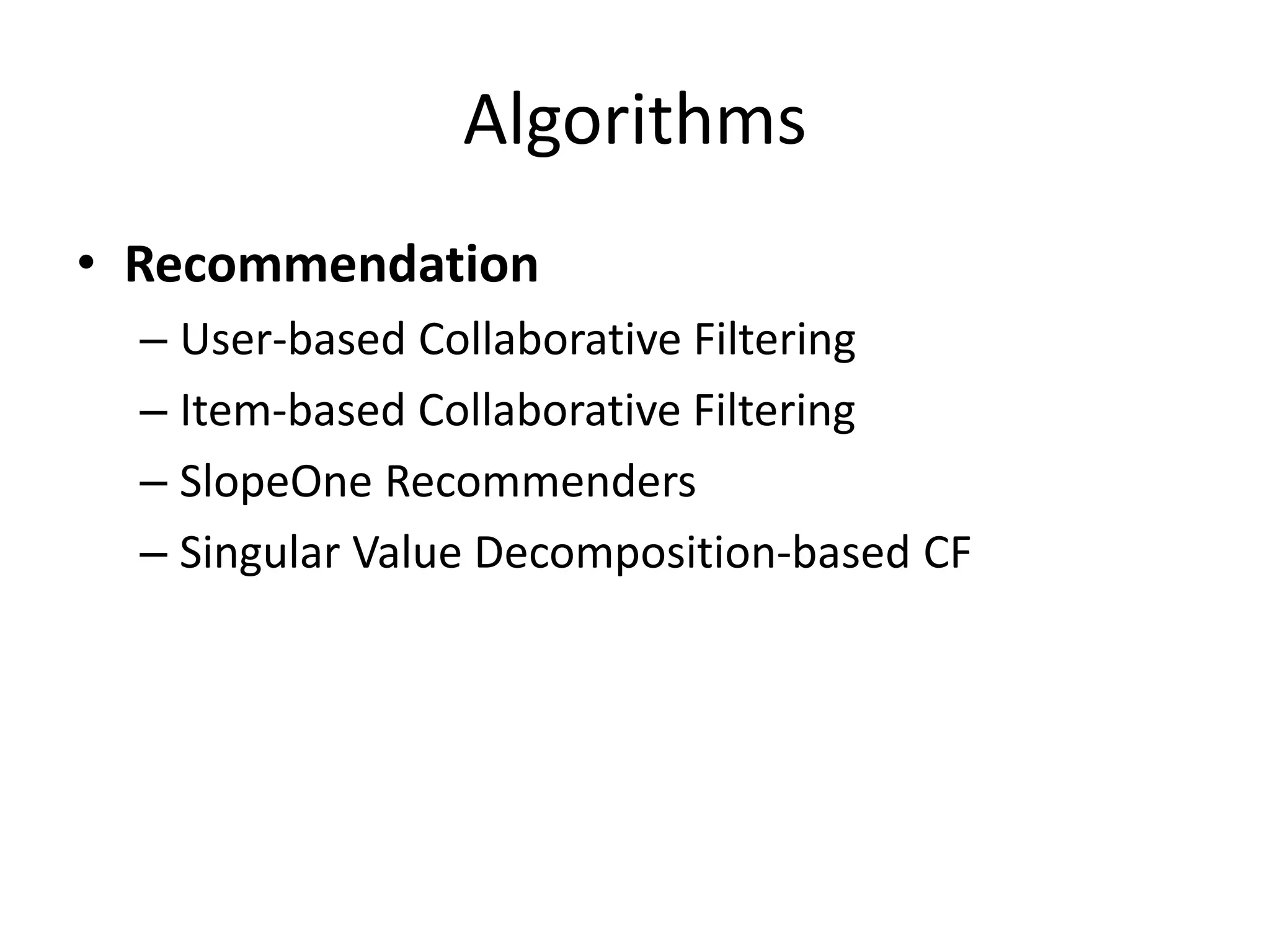 Algorithms

• Recommendation
– User-based Collaborative Filtering
– Item-based Collaborative Filtering
– SlopeOne Recommenders
– Singular Value Decomposition-based CF